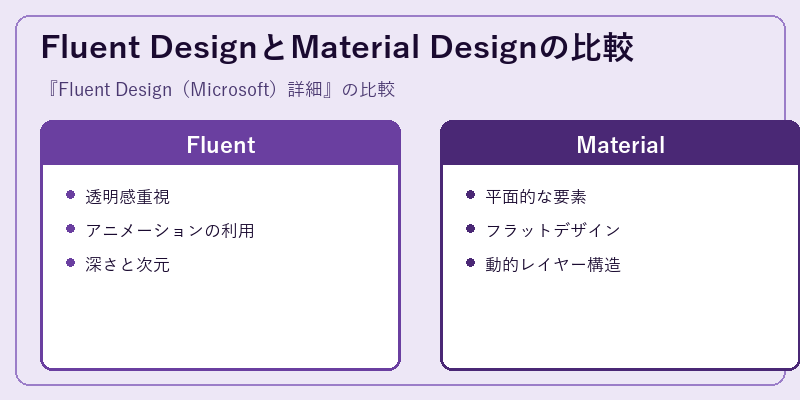 Fluent DesignとMaterial Designの比較

『Fluent Design（Microsoft）詳細』の比較

Fluent

- 透明感重視
- アニメーションの利用
- 深さと次元

Material

- 平面的な要素
- フラットデザイン
- 動的レイヤー構造